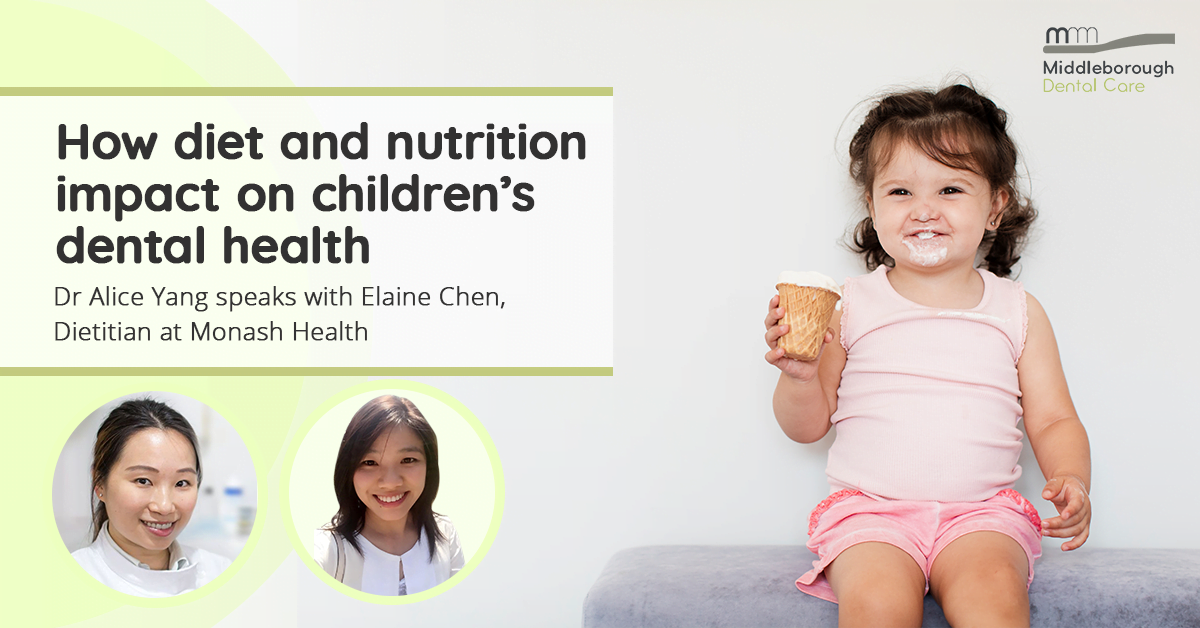 Middleborough Dental Care

How diet and nutrition impact on children's dental health

Dr Alice Yang speaks with Elaine Chen, Dietitian at Monash Health